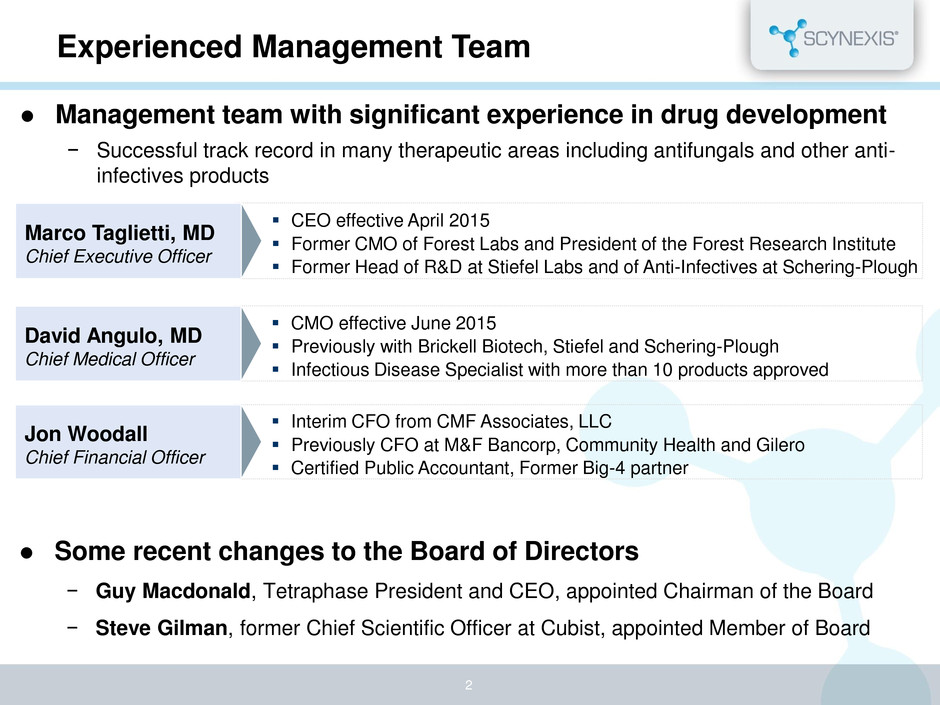 Experienced Management Team

SCYNEXIS®

● Management team with significant experience in drug development

− Successful track record in many therapeutic areas including antifungals and other anti-infectives products

Marco Taglietti, MD
Chief Executive Officer

▪ CEO effective April 2015
▪ Former CMO of Forest Labs and President of the Forest Research Institute
▪ Former Head of R&D at Stiefel Labs and of Anti-Infectives at Schering-Plough

David Angulo, MD
Chief Medical Officer

▪ CMO effective June 2015
▪ Previously with Brickell Biotech, Stiefel and Schering-Plough
▪ Infectious Disease Specialist with more than 10 products approved

Jon Woodall
Chief Financial Officer

▪ Interim CFO from CMF Associates, LLC
▪ Previously CFO at M&F Bancorp, Community Health and Gilero
▪ Certified Public Accountant, Former Big-4 partner

● Some recent changes to the Board of Directors

− Guy Macdonald, Tetraphase President and CEO, appointed Chairman of the Board

− Steve Gilman, former Chief Scientific Officer at Cubist, appointed Member of Board

2